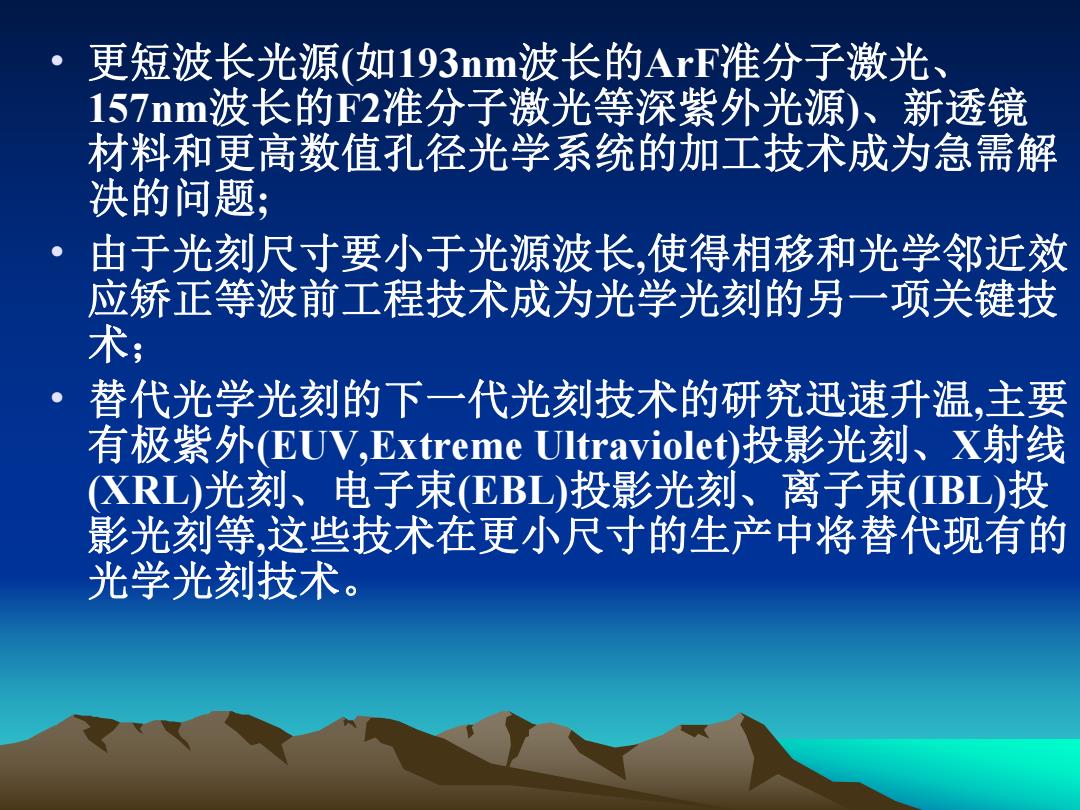 • 更短波长光源(如193nm波长的ArF准分子激光、157nm波长的F2准分子激光等深紫外光源)、新透镜材料和更高数值孔径光学系统的加工技术成为急需解决的问题;

• 由于光刻尺寸要小于光源波长,使得相移和光学邻近效应矫正等波前工程技术成为光学光刻的另一项关键技术;

• 替代光学光刻的下一代光刻技术的研究迅速升温,主要有极紫外(EUV,Extreme Ultraviolet)投影光刻、X射线(XRL)光刻、电子束(EBL)投影光刻、离子束(IBL)投影光刻等,这些技术在更小尺寸的生产中将替代现有的光学光刻技术。